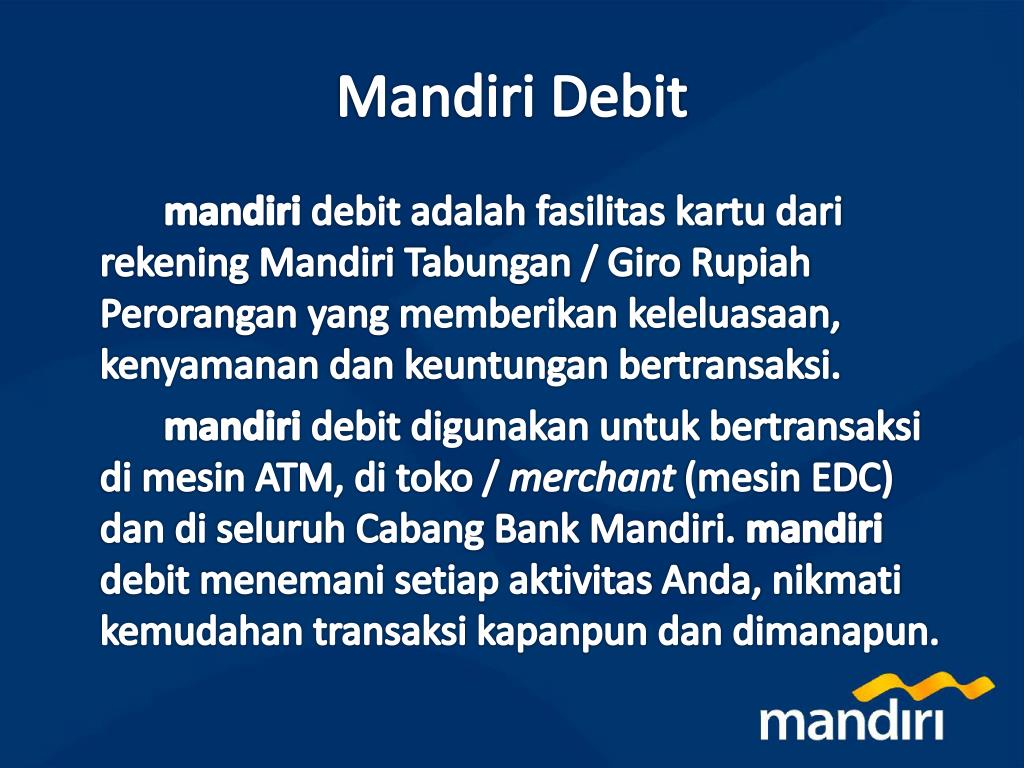 Mandiri Debit

mandiri debit adalah fasilitas kartu dari rekening Mandiri Tabungan / Giro Rupiah Perorangan yang memberikan keleluasaan, kenyamanan dan keuntungan bertransaksi.

mandiri debit digunakan untuk bertransaksi di mesin ATM, di toko / merchant (mesin EDC) dan di seluruh Cabang Bank Mandiri. mandiri debit menemani setiap aktivitas Anda, nikmati kemudahan transaksi kapanpun dan dimanapun.

mandiri